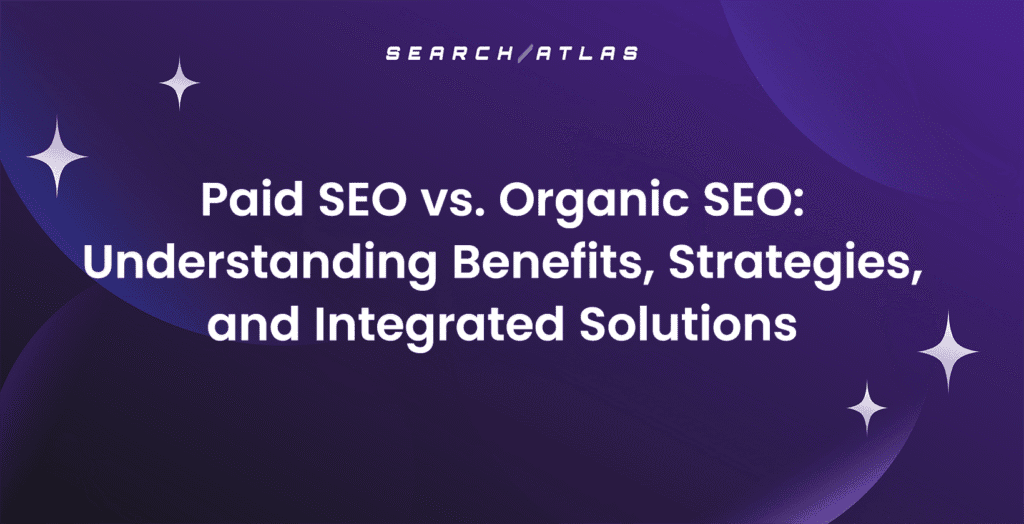 SEARCH/ATLAS

Paid SEO vs. Organic SEO: Understanding Benefits, Strategies, and Integrated Solutions